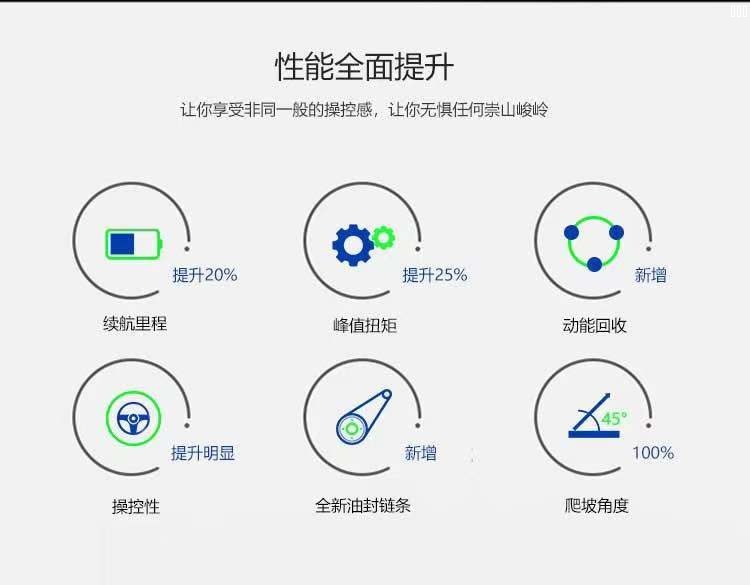 性能全面提升

让你享受非同一般的操控感，让你无惧任何崇山峻岭

提升20%

续航里程

提升25%

峰值扭矩

新增

动能回收

提升明显

操控性

新增

全新油封链条

45°

100%

爬坡角度